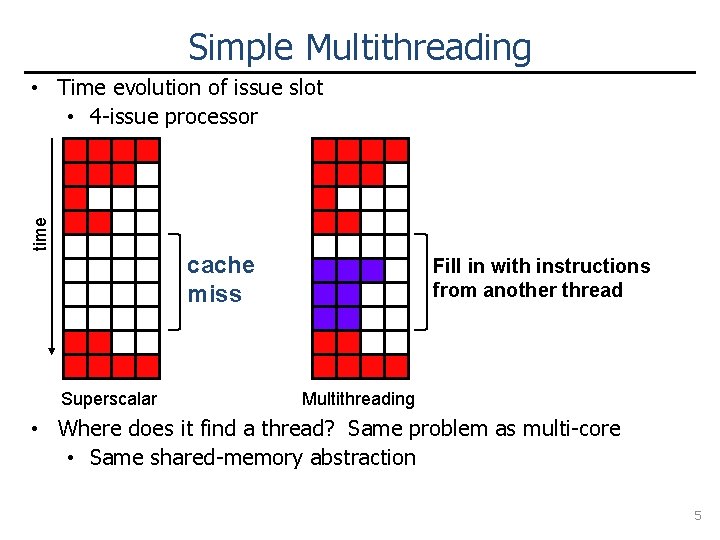 Simple Multithreading

• Time evolution of issue slot
  • 4-issue processor

time

cache miss

Fill in with instructions from another thread

Superscalar

Multithreading

• Where does it find a thread? Same problem as multi-core
  • Same shared-memory abstraction

5